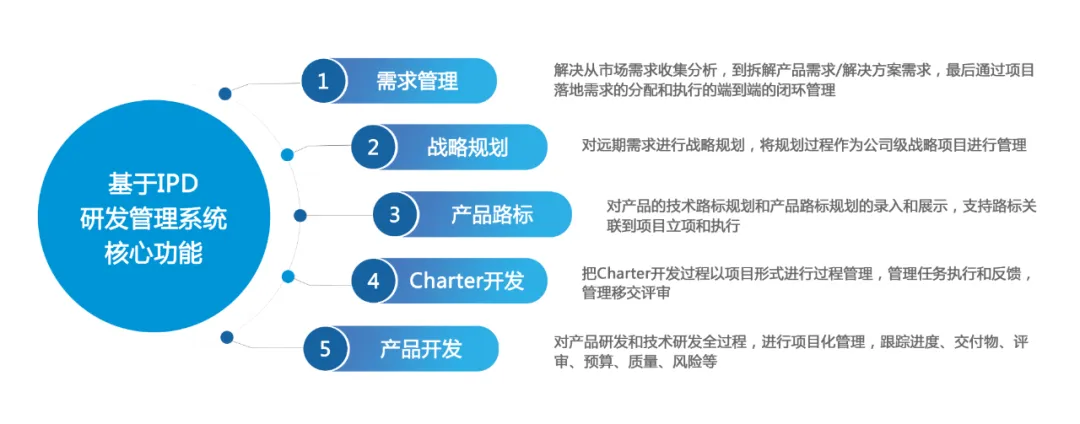 基于IPD
研发管理系统
核心功能

1 需求管理

解决从市场需求收集分析，到拆解产品需求/解决方案需求，最后通过项目落地需求的分配和执行的端到端的闭环管理

2 战略规划

对远期需求进行战略规划，将规划过程作为公司级战略项目进行管理

3 产品路标

对产品的技术路标规划和产品路标规划的录入和展示，支持路标关联到项目立项和执行

4 Charter开发

把Charter开发过程以项目形式进行过程管理，管理任务执行和反馈，管理移交评审

5 产品开发

对产品研发和技术研发全过程，进行项目化管理，跟踪进度、交付物、评审、预算、质量、风险等